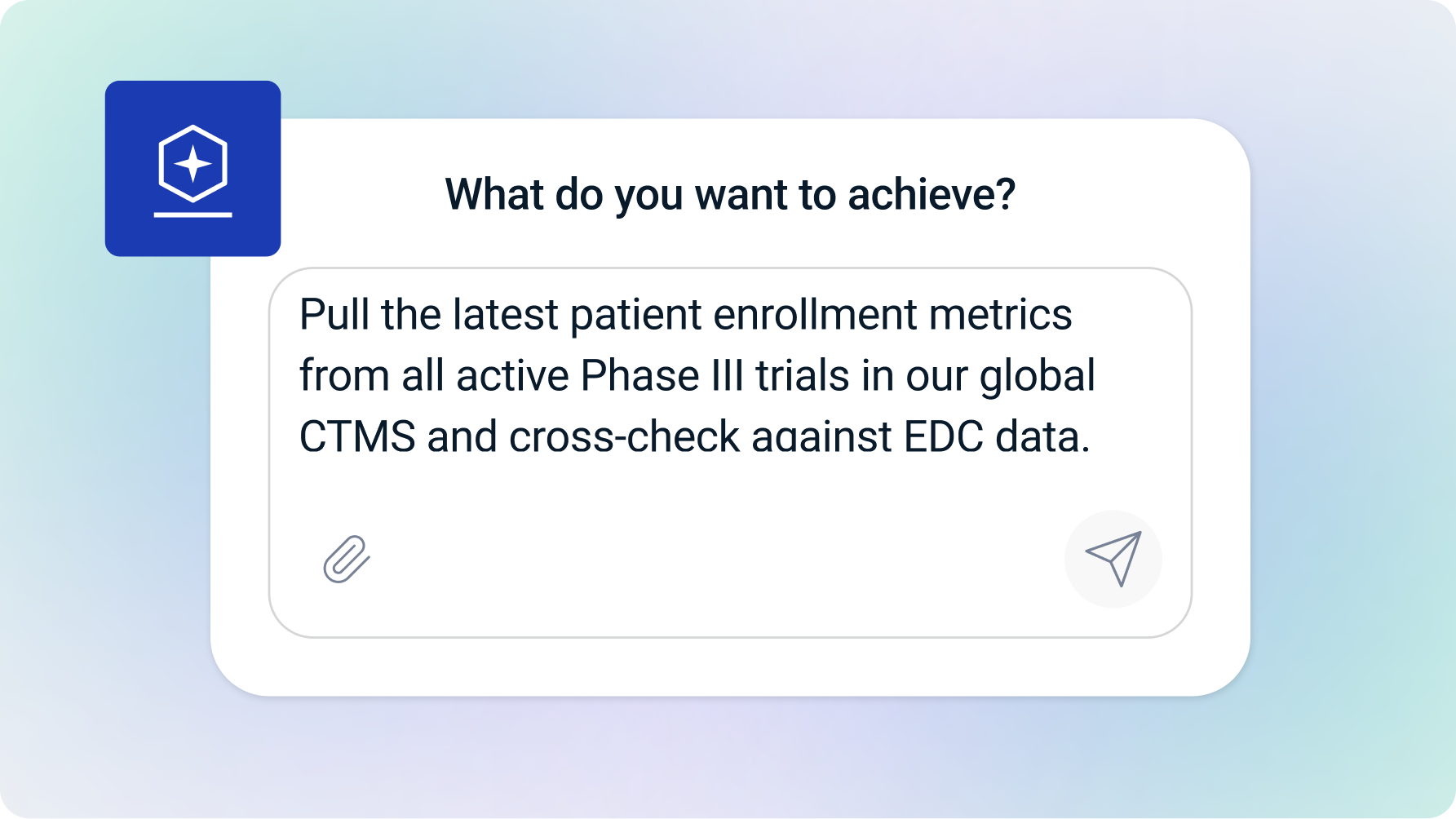 What do you want to achieve?

Pull the latest patient enrollment metrics from all active Phase III trials in our global CTMS and cross-check against EDC data.